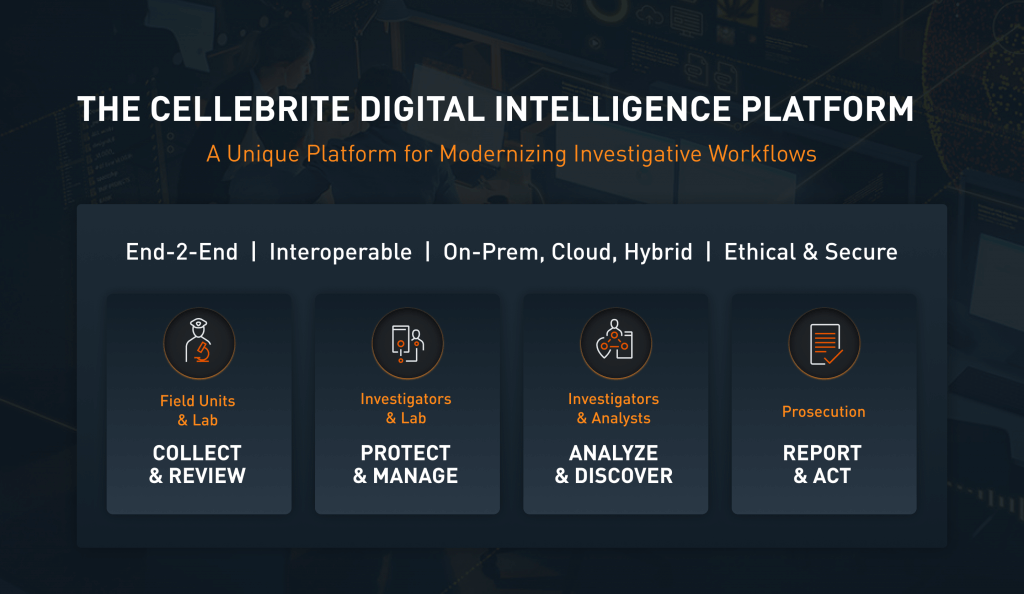 THE CELLEBRITE DIGITAL INTELLIGENCE PLATFORM

A Unique Platform for Modernizing Investigative Workflows

End-2-End | Interoperable | On-Prem, Cloud, Hybrid | Ethical & Secure

Field Units & Lab

COLLECT & REVIEW

Investigators & Lab

PROTECT & MANAGE

Investigators & Analysts

ANALYZE & DISCOVER

Prosecution

REPORT & ACT